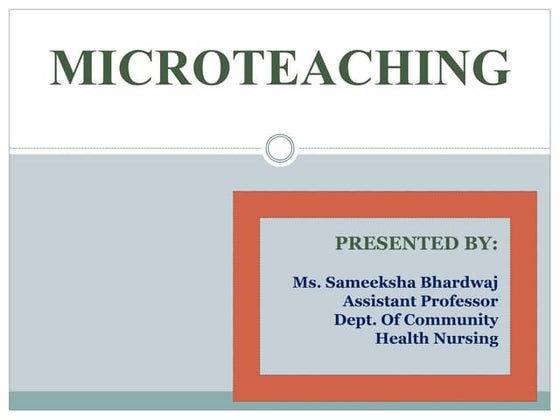 MICROTEACHING

PRESENTED BY:

Ms. Sameeksha Bhardwaj
Assistant Professor
Dept. Of Community
Health Nursing